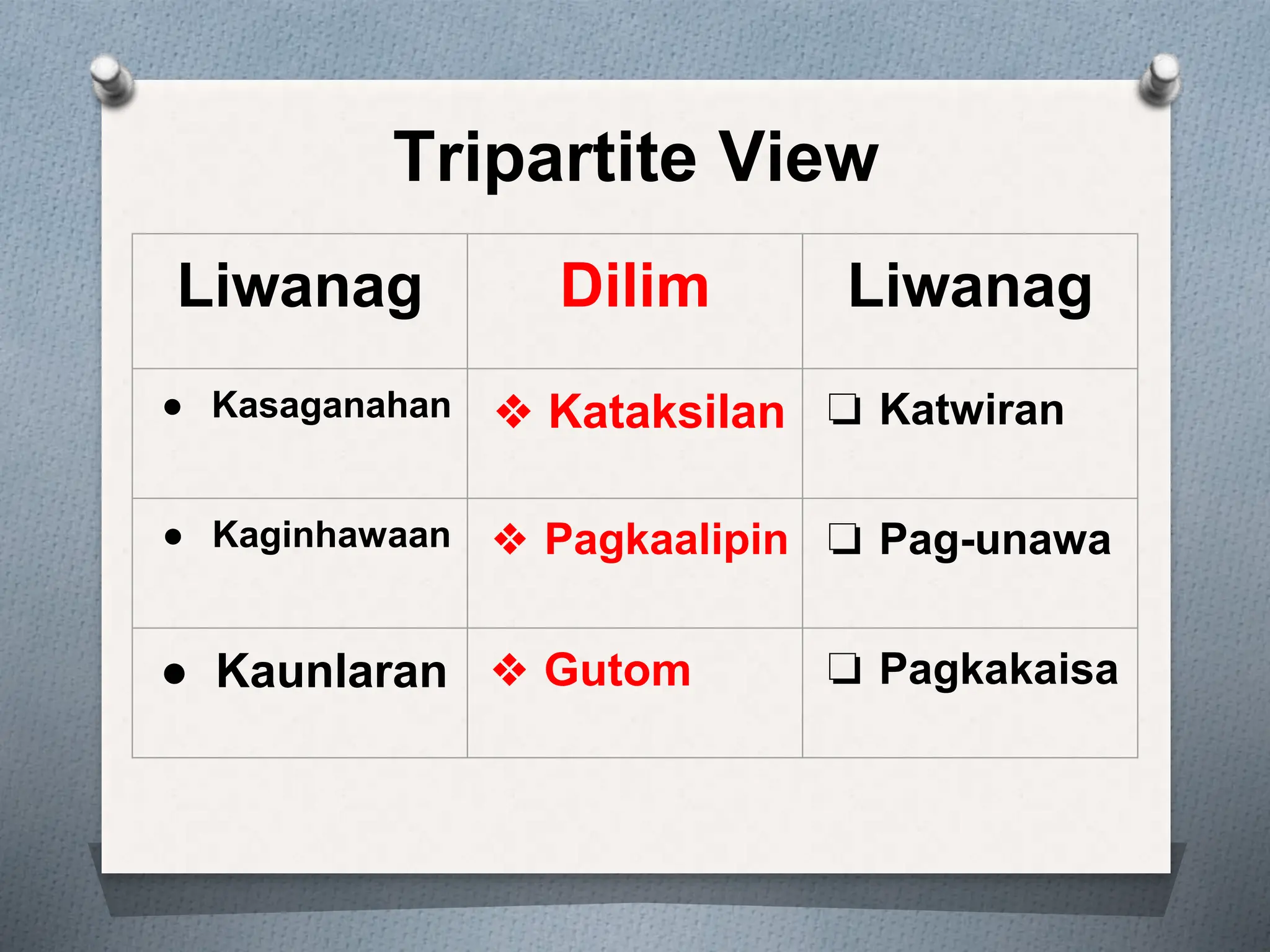 Tripartite View

| Liwanag | Dilim | Liwanag |
|---|---|---|
| ● Kasaganahan | ❖ Kataksilan | ❑ Katwiran |
| ● Kaginhawaan | ❖ Pagkaalipin | ❑ Pag-unawa |
| ● Kaunlaran | ❖ Gutom | ❑ Pagkakaisa |